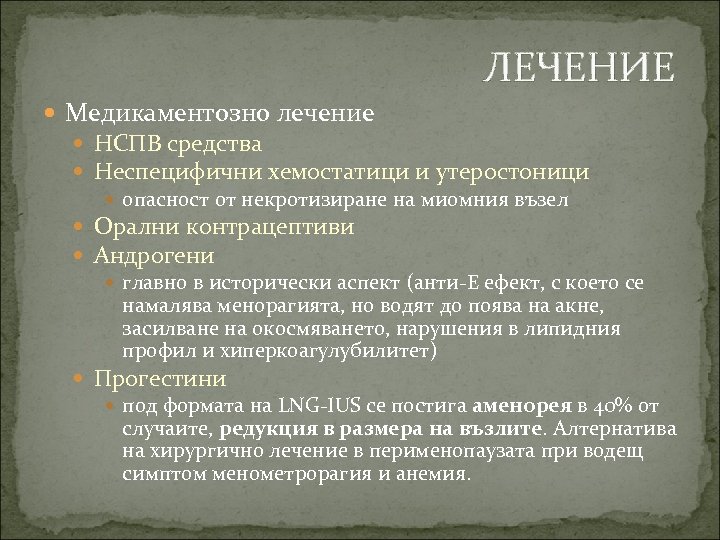 ЛЕЧЕНИЕ

Медикаментозно лечение

НСПВ средства

Неспецифични хемостатици и утеростоници

опасност от некротизиране на миомния възел

Орални контрацептиви

Андрогени

главно в исторически аспект (анти-Е ефект, с което се намалява менорагията, но водят до поява на акне, засилване на окосмяването, нарушения в липидния профил и хиперкоагулубилитет)

Прогестини

под формата на LNG-IUS се постига аменорея в 40% от случаите, редукция в размера на възлите. Алтернатива на хирургично лечение в перименопаузата при водещ симптом менометрорагия и анемия.